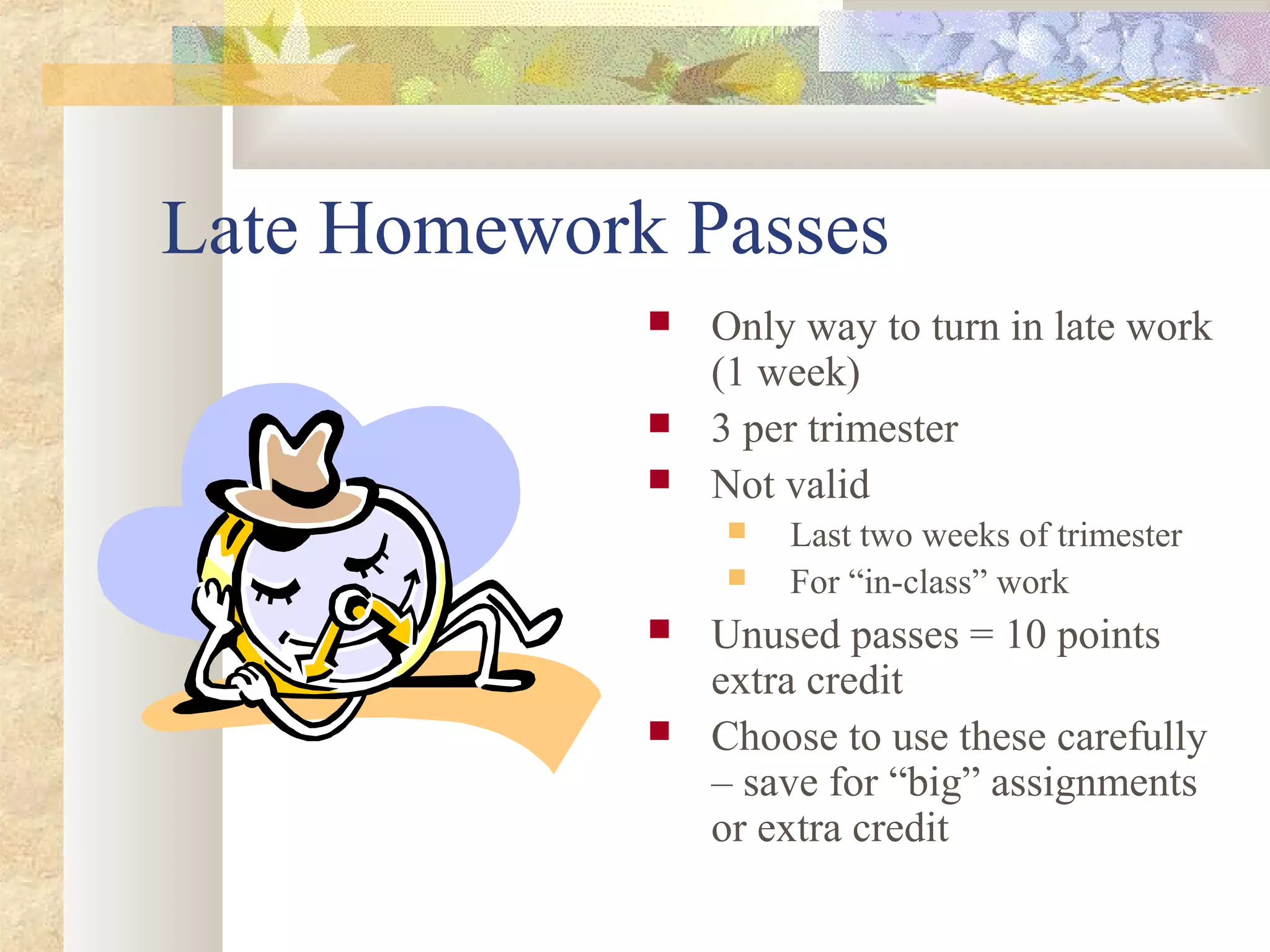 Late Homework Passes

- Only way to turn in late work (1 week)
- 3 per trimester
- Not valid
  - Last two weeks of trimester
  - For “in-class” work
- Unused passes = 10 points extra credit
- Choose to use these carefully – save for “big” assignments or extra credit